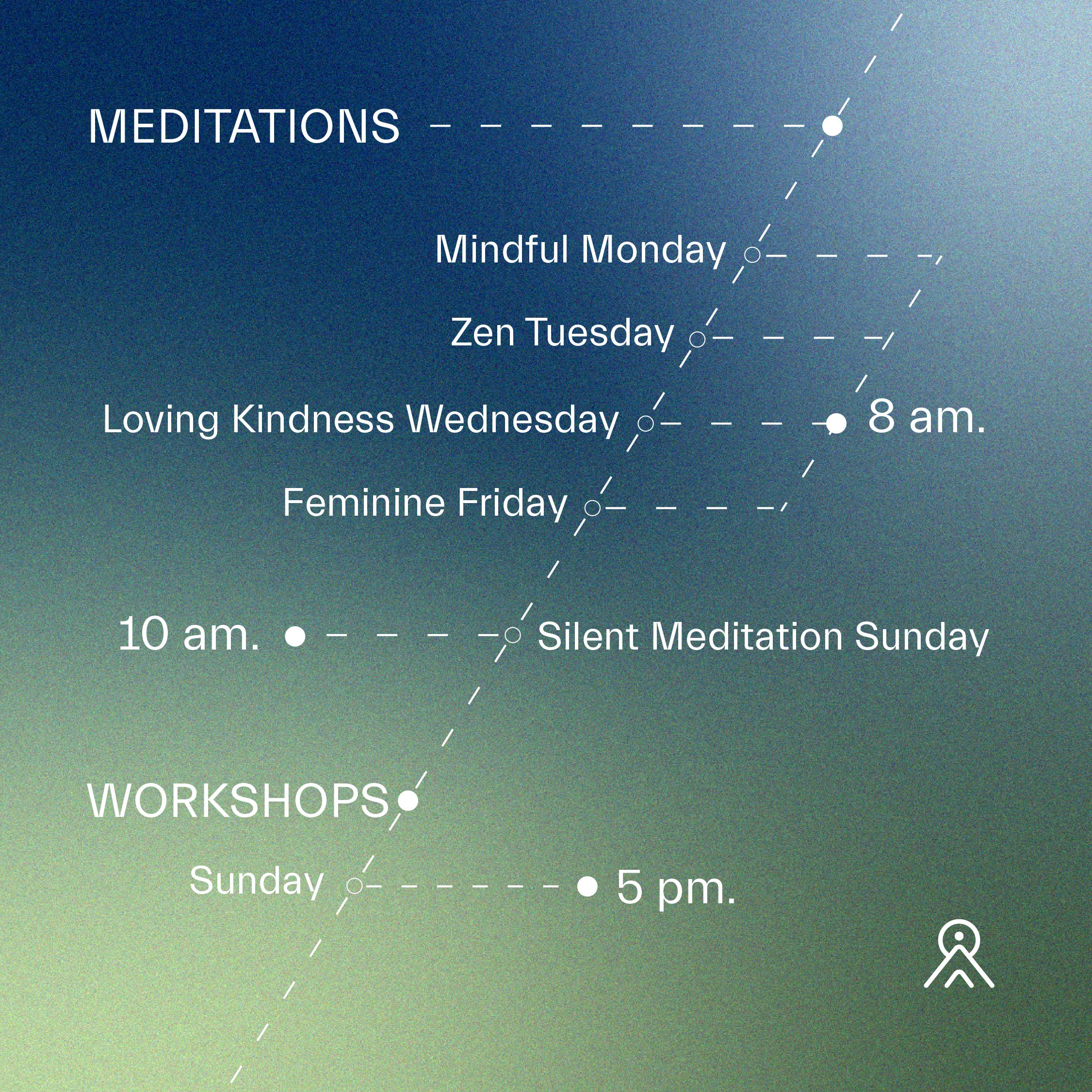 MEDITATIONS

Mindful Monday

Zen Tuesday

Loving Kindness Wednesday

8 am.

Feminine Friday

10 am.

Silent Meditation Sunday

WORKSHOPS

Sunday

5 pm.